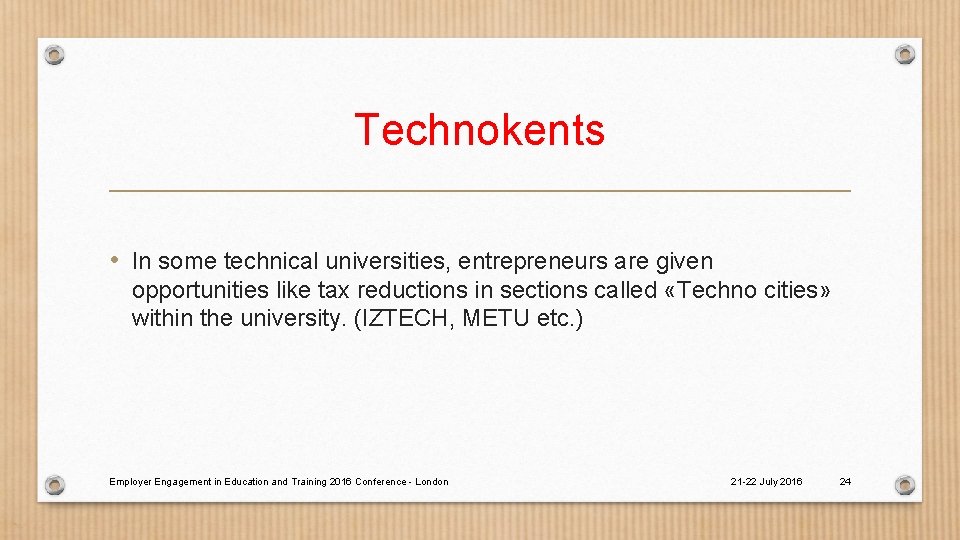 Technokents

• In some technical universities, entrepreneurs are given opportunities like tax reductions in sections called «Techno cities» within the university. (IZTECH, METU etc.)

Employer Engagement in Education and Training 2016 Conference - London

21-22 July 2016

24